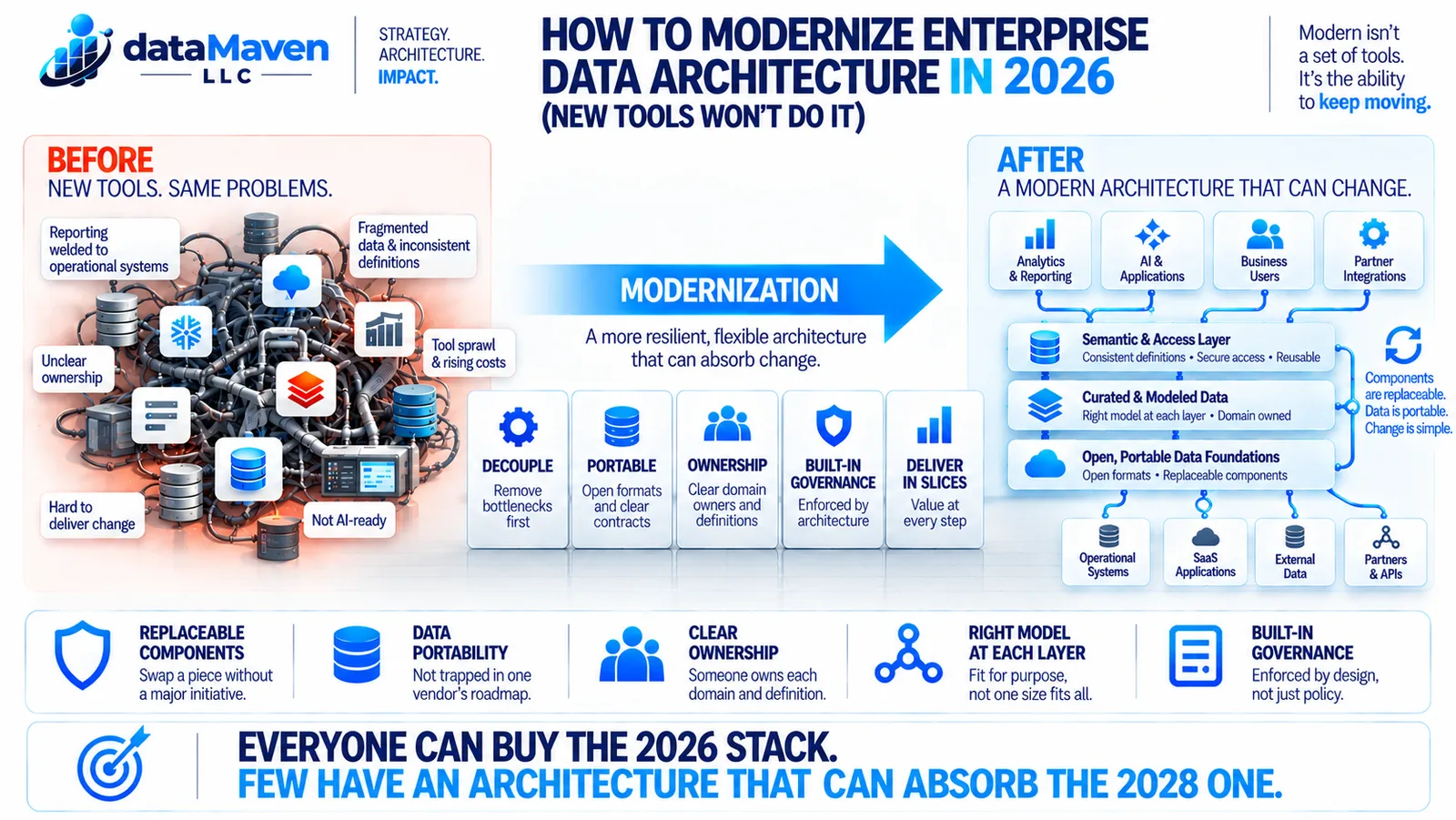 dataMaven LLC

STRATEGY.
ARCHITECTURE.
IMPACT.

HOW TO MODERNIZE ENTERPRISE DATA ARCHITECTURE IN 2026
(NEW TOOLS WON'T DO IT)

Modern isn't a set of tools. It's the ability to keep moving.

BEFORE
NEW TOOLS. SAME PROBLEMS.

Reporting welded to operational systems

Fragmented data & inconsistent definitions

Unclear ownership

Tool sprawl & rising costs

Hard to deliver change

Not AI-ready

MODERNIZATION

A more resilient, flexible architecture that can absorb change.

DECOUPLE
Remove bottlenecks first

PORTABLE
Open formats and clear contracts

OWNERSHIP
Clear domain owners and definitions

BUILT-IN GOVERNANCE
Enforced by architecture

DELIVER IN SLICES
Value at every step

AFTER
A MODERN ARCHITECTURE THAT CAN CHANGE.

Analytics & Reporting

AI & Applications

Business Users

Partner Integrations

Semantic & Access Layer
Consistent definitions • Secure access • Reusable

Curated & Modeled Data
Right model at each layer • Domain owned

Open, Portable Data Foundations
Open formats • Replaceable components

Components are replaceable. Data is portable. Change is simple.

Operational Systems

SaaS Applications

External Data

Partners & APIs

REPLACEABLE COMPONENTS
Swap a piece without a major initiative.

DATA PORTABILITY
Not trapped in one vendor's roadmap.

CLEAR OWNERSHIP
Someone owns each domain and definition.

RIGHT MODEL AT EACH LAYER
Fit for purpose, not one size fits all.

BUILT-IN GOVERNANCE
Enforced by design, not just policy.

EVERYONE CAN BUY THE 2026 STACK.
FEW HAVE AN ARCHITECTURE THAT CAN ABSORB THE 2028 ONE.